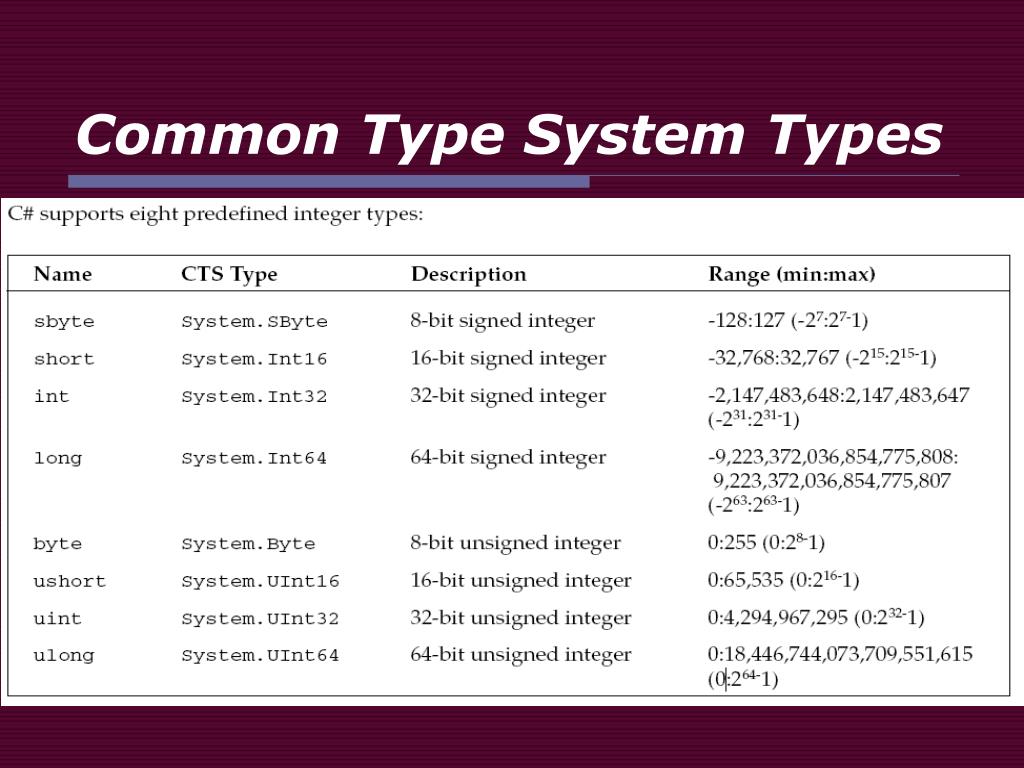 Common Type System Types

C# supports eight predefined integer types:

| Name | CTS Type | Description | Range (min:max) |
|---|---|---|---|
| sbyte | System.SByte | 8-bit signed integer | -128:127 ($-2^7$:$2^7$-1) |
| short | System.Int16 | 16-bit signed integer | -32,768:32,767 ($-2^{15}$:$2^{15}$-1) |
| int | System.Int32 | 32-bit signed integer | -2,147,483,648:2,147,483,647 ($-2^{31}$:$2^{31}$-1) |
| long | System.Int64 | 64-bit signed integer | -9,223,372,036,854,775,808: 9,223,372,036,854,775,807 ($-2^{63}$:$2^{63}$-1) |
| byte | System.Byte | 8-bit unsigned integer | 0:255 (0:$2^8$-1) |
| ushort | System.UInt16 | 16-bit unsigned integer | 0:65,535 (0:$2^{16}$-1) |
| uint | System.UInt32 | 32-bit unsigned integer | 0:4,294,967,295 (0:$2^{32}$-1) |
| ulong | System.UInt64 | 64-bit unsigned integer | 0:18,446,744,073,709,551,615 (0:$2^{64}$-1) |